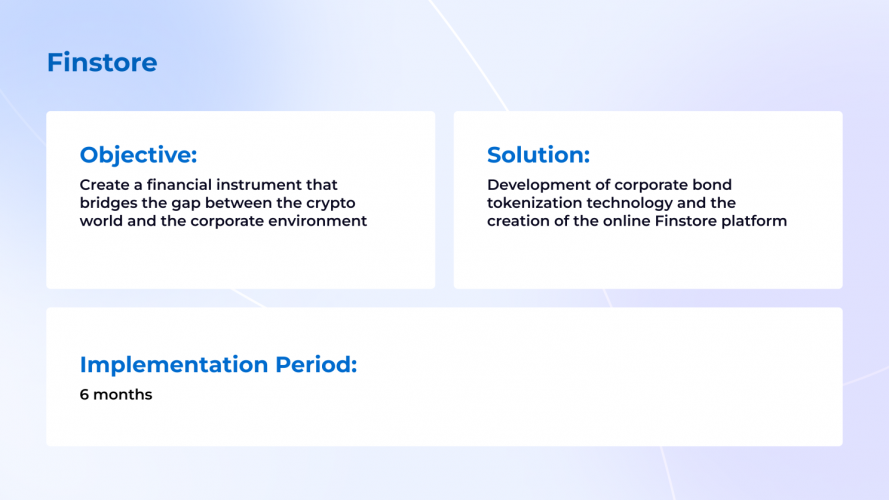 Finstore

Objective:

Create a financial instrument that bridges the gap between the crypto world and the corporate environment

Solution:

Development of corporate bond tokenization technology and the creation of the online Finstore platform

Implementation Period:

6 months